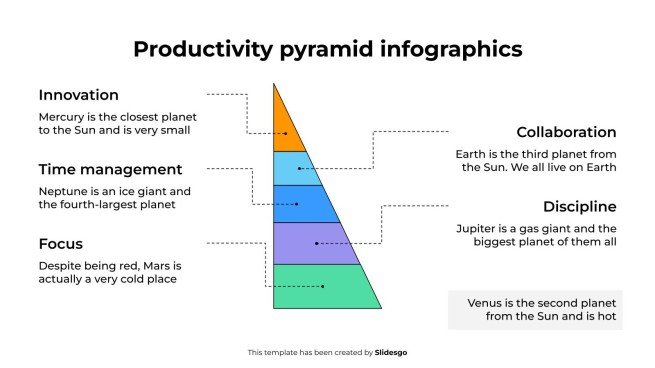 Productivity pyramid infographics

Innovation

Mercury is the closest planet to the Sun and is very small

Time management

Neptune is an ice giant and the fourth-largest planet

Focus

Despite being red, Mars is actually a very cold place

Collaboration

Earth is the third planet from the Sun. We all live on Earth

Discipline

Jupiter is a gas giant and the biggest planet of them all

Venus is the second planet from the Sun and is hot

This template has been created by Slidesgo